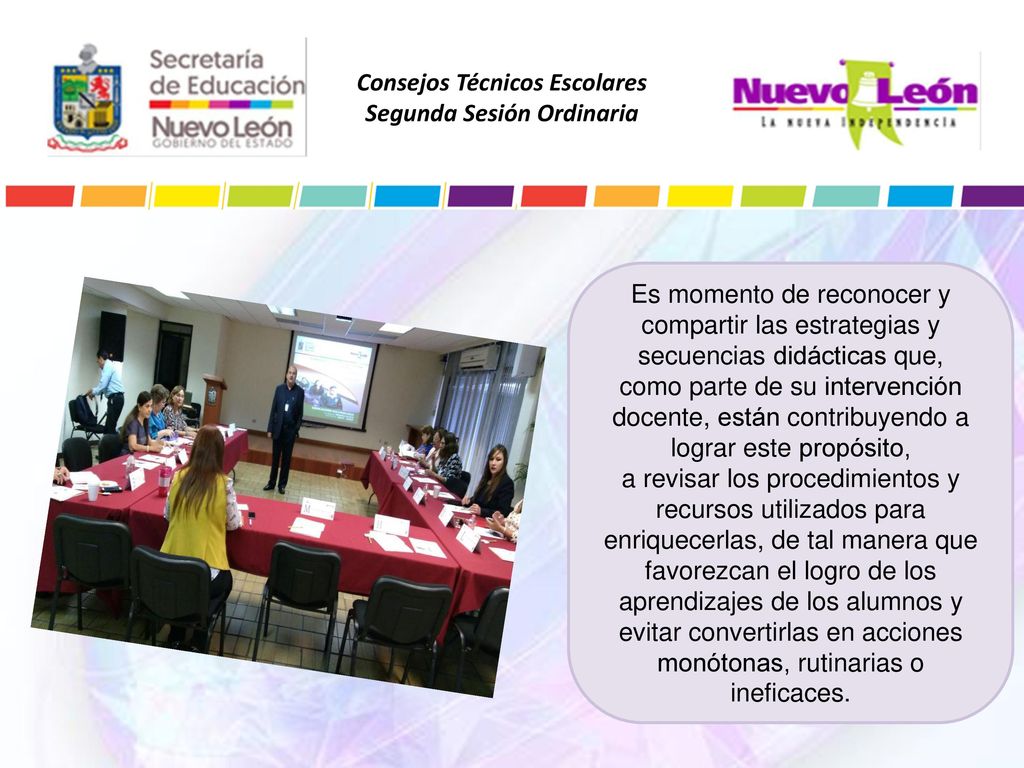 Secretaría de Educación Nuevo León GOBIERNO DEL ESTADO

Consejos Técnicos Escolares
Segunda Sesión Ordinaria

Nuevo León
LA NUEVA INDEPENDENCIA

Es momento de reconocer y compartir las estrategias y secuencias didácticas que, como parte de su intervención docente, están contribuyendo a lograr este propósito,
a revisar los procedimientos y recursos utilizados para enriquecerlas, de tal manera que favorezcan el logro de los aprendizajes de los alumnos y evitar convertirlas en acciones monótonas, rutinarias o ineficaces.